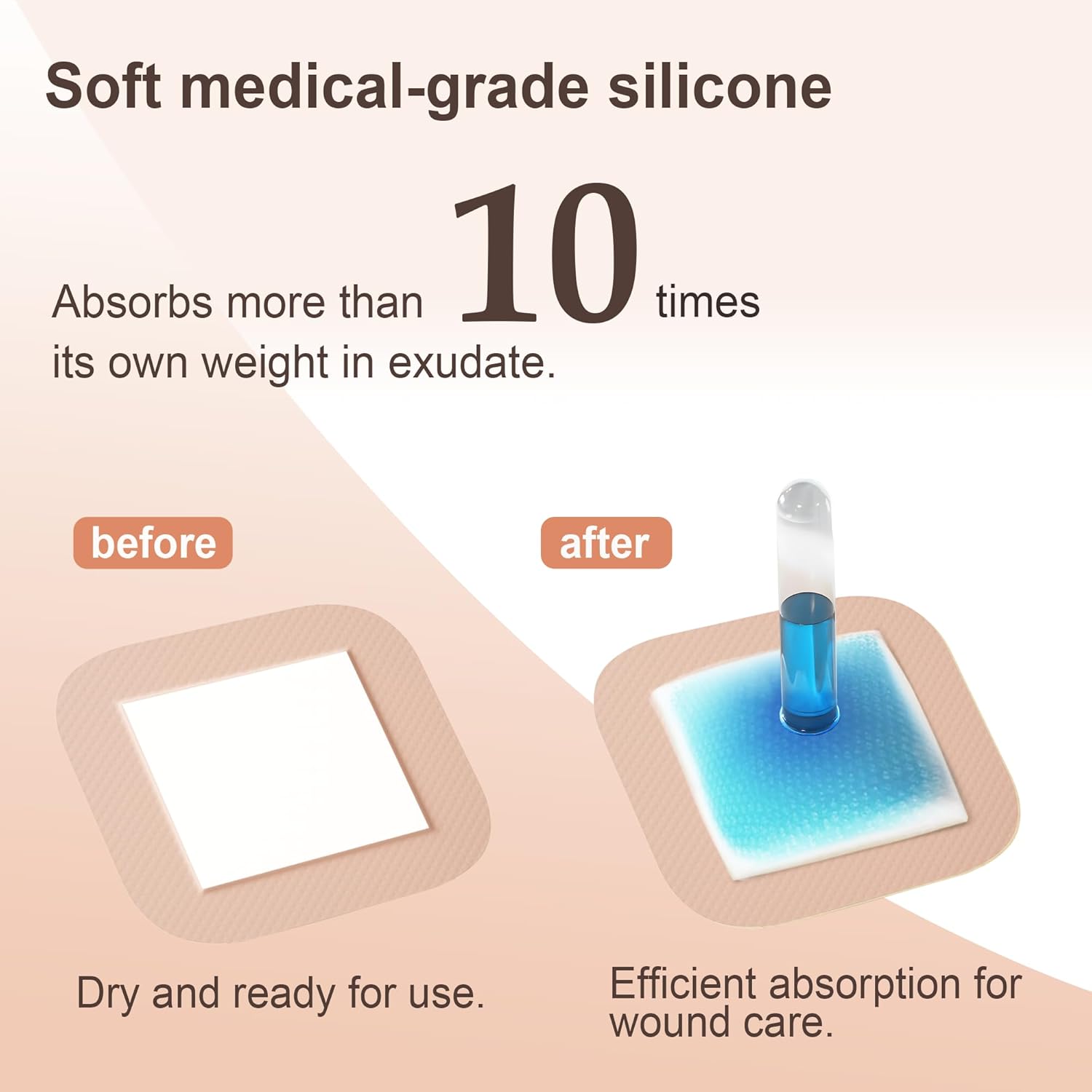 Soft medical-grade silicone

Absorbs more than 10 times its own weight in exudate.

before

after

Dry and ready for use.

Efficient absorption for wound care.